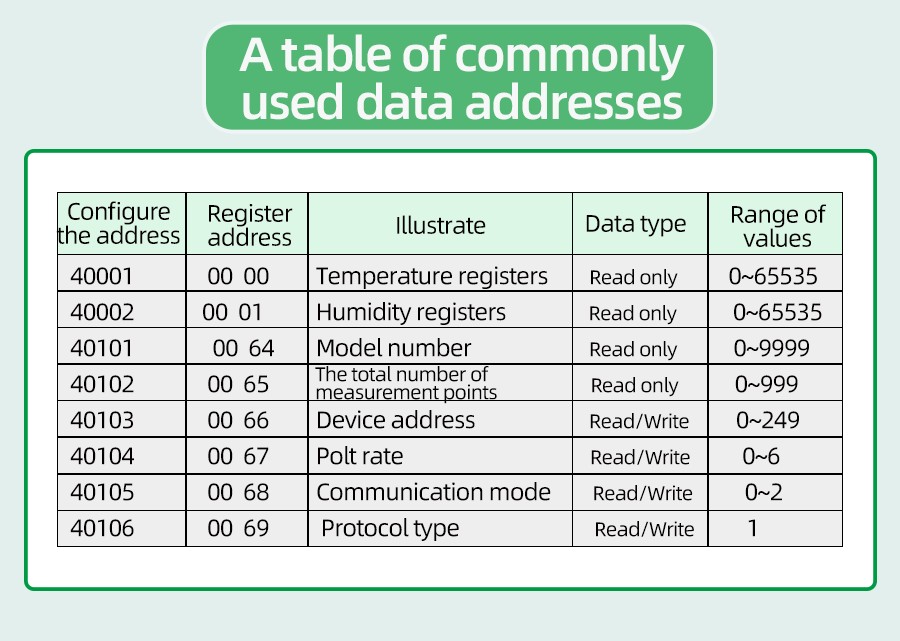 A table of commonly used data addresses

| Configure the address | Register address | Illustrate | Data type | Range of values |
|---|---|---|---|---|
| 40001 | 00 00 | Temperature registers | Read only | 0~65535 |
| 40002 | 00 01 | Humidity registers | Read only | 0~65535 |
| 40101 | 00 64 | Model number | Read only | 0~9999 |
| 40102 | 00 65 | The total number of measurement points | Read only | 0~999 |
| 40103 | 00 66 | Device address | Read/Write | 0~249 |
| 40104 | 00 67 | Polt rate | Read/Write | 0~6 |
| 40105 | 00 68 | Communication mode | Read/Write | 0~2 |
| 40106 | 00 69 | Protocol type | Read/Write | 1 |